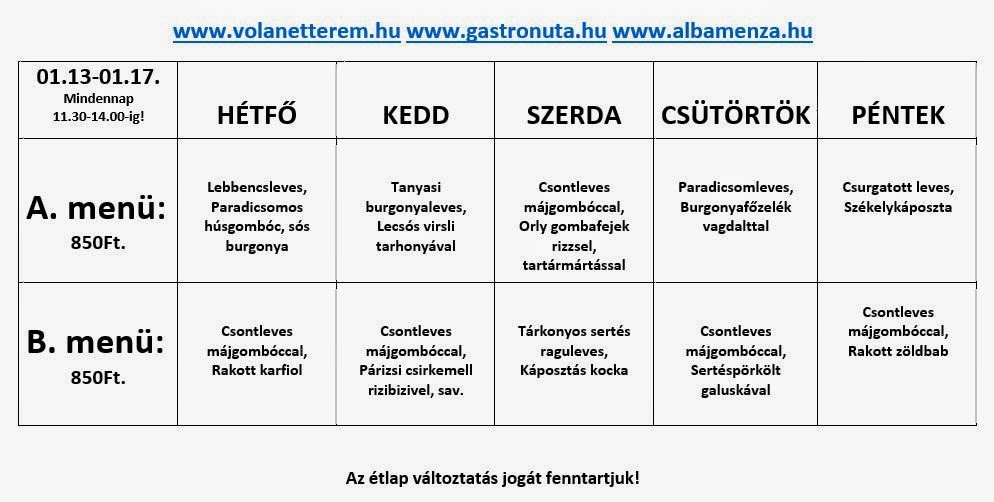 www.volanetterem.hu www.gastronuta.hu www.albamenza.hu

| 01.13-01.17. Mindennap 11.30-14.00-ig! | HÉTFŐ | KEDD | SZERDA | CSÜTÖRTÖK | PÉNTEK |
|---|---|---|---|---|---|
| A. menü: 850Ft. | Lebbencsleves, Paradicsomos húsgombóc, sós burgonya | Tanyasi burgonyaleves, Lecsós virsli tarhonyával | Csontleves májgombóccal, Orly gombafejek rizzsel, tartármártással | Paradicsomleves, Burgonyafőzelék vagdalttal | Csurgatott leves, Székelykáposzta |
| B. menü: 850Ft. | Csontleves májgombóccal, Rakott karfiol | Csontleves májgombóccal, Párizsi csirkemell rizibizivel, sav. | Tárkonyos sertés raguleves, Káposztás kocka | Csontleves májgombóccal, Sertéspörkölt galuskával | Csontleves májgombóccal, Rakott zöldbab |

Az étlap változtatás jogát fenntartjuk!